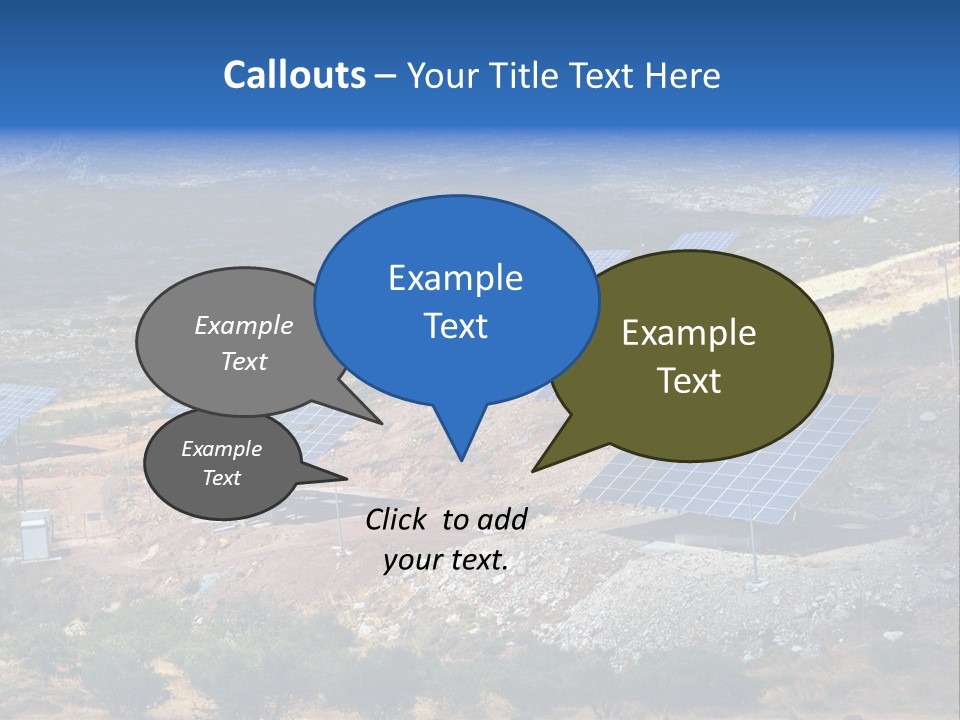 Callouts – Your Title Text Here

Example Text

Example Text

Example Text

Example Text

Click to add your text.